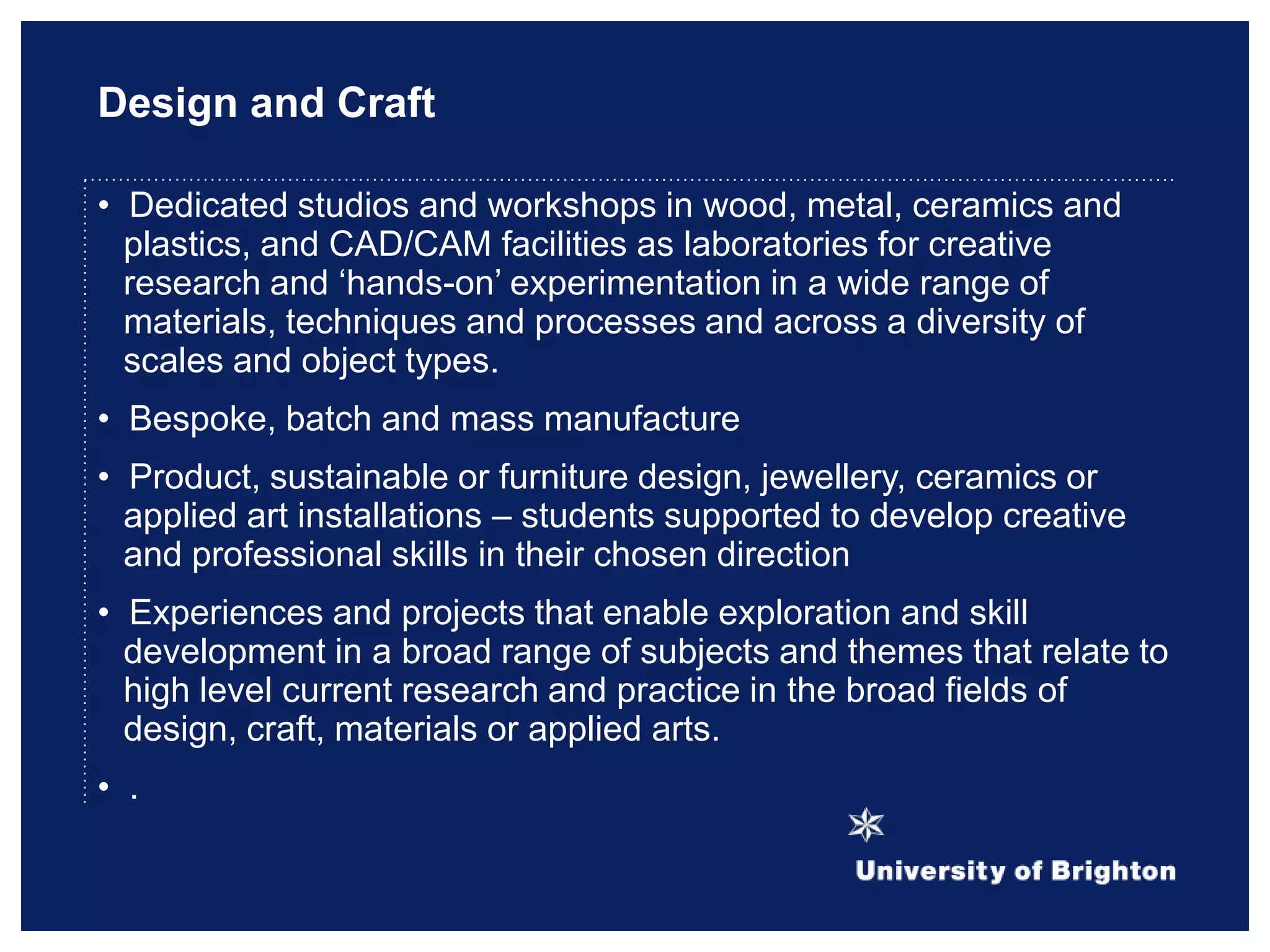 Design and Craft

• Dedicated studios and workshops in wood, metal, ceramics and plastics, and CAD/CAM facilities as laboratories for creative research and ‘hands-on’ experimentation in a wide range of materials, techniques and processes and across a diversity of scales and object types.

• Bespoke, batch and mass manufacture

• Product, sustainable or furniture design, jewellery, ceramics or applied art installations – students supported to develop creative and professional skills in their chosen direction

• Experiences and projects that enable exploration and skill development in a broad range of subjects and themes that relate to high level current research and practice in the broad fields of design, craft, materials or applied arts.

• .

University of Brighton